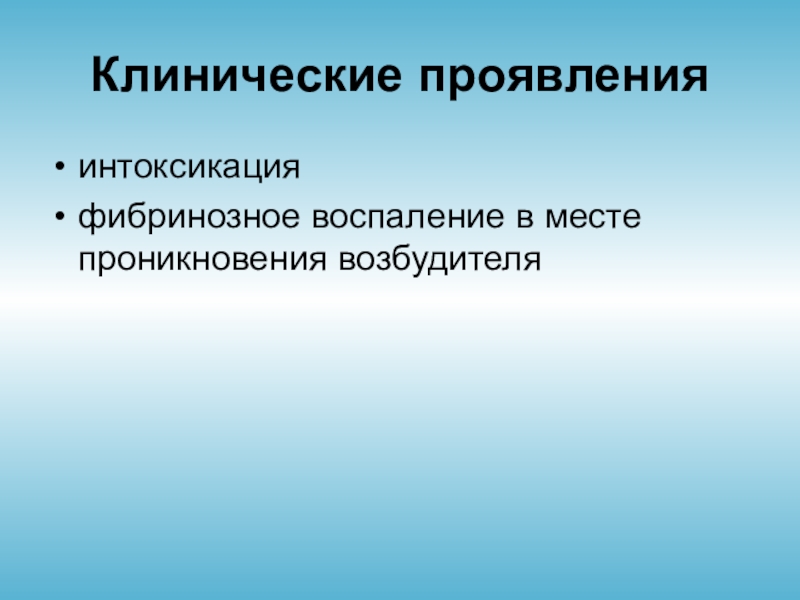 Клинические проявления

• интоксикация
• фибринозное воспаление в месте проникновения возбудителя